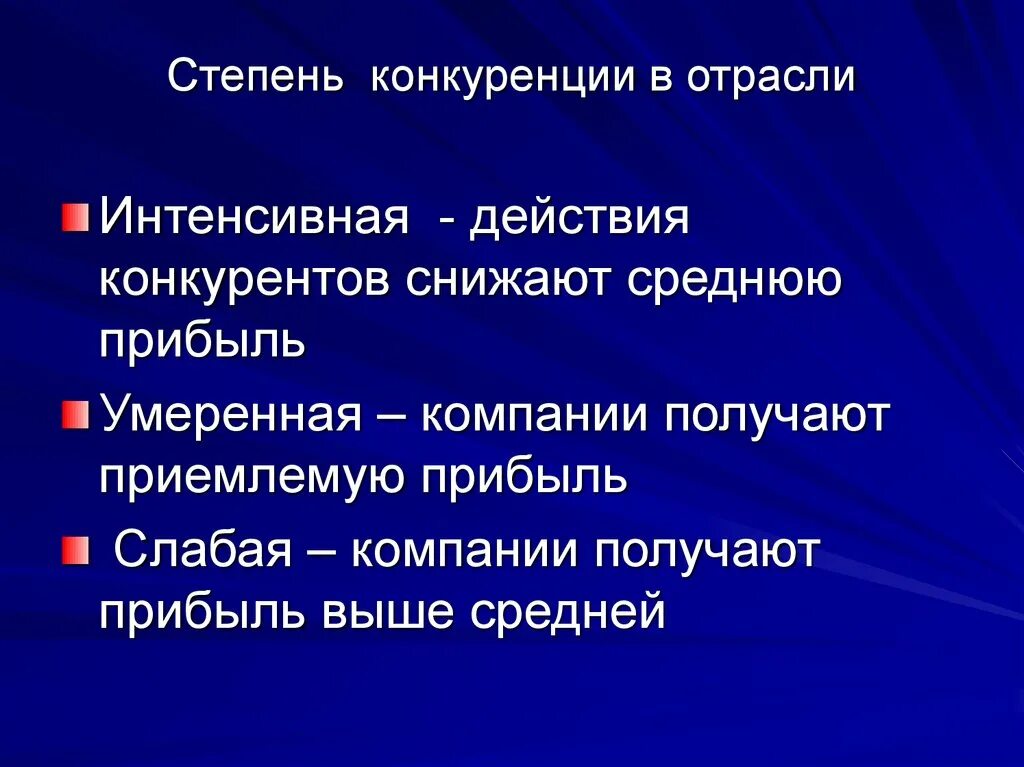 Степень конкуренции в отрасли

Интенсивная - действия конкурентов снижают среднюю прибыль

Умеренная – компании получают приемлемую прибыль

Слабая – компании получают прибыль выше средней